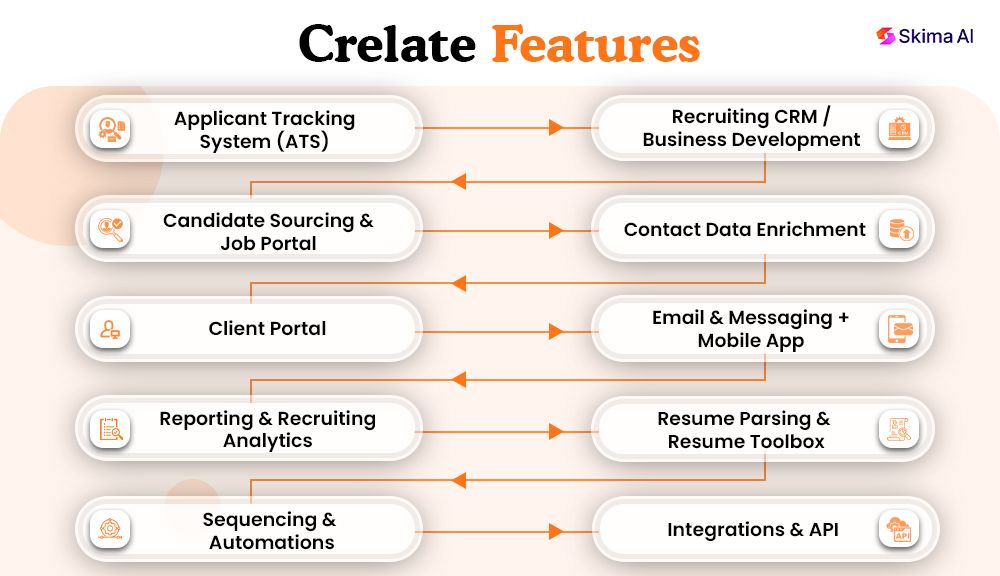 Crelate Features

Skima AI

Applicant Tracking System (ATS)

Recruiting CRM / Business Development

Candidate Sourcing & Job Portal

Contact Data Enrichment

Client Portal

Email & Messaging + Mobile App

Reporting & Recruiting Analytics

Resume Parsing & Resume Toolbox

Sequencing & Automations

Integrations & API

API